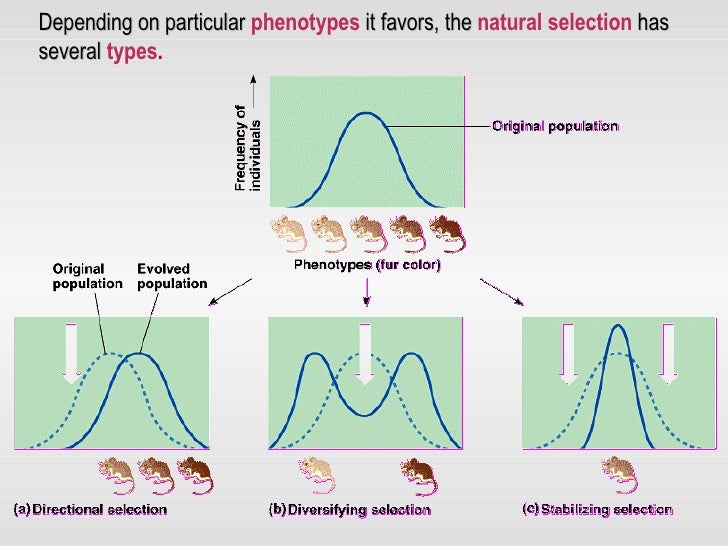 Depending on particular phenotypes it favors, the natural selection has several types.

Frequency of individuals

Original population

Phenotypes (fur color)

Original population

Evolved population

(a) Directional selection

(b) Diversifying selection

(c) Stabilizing selection